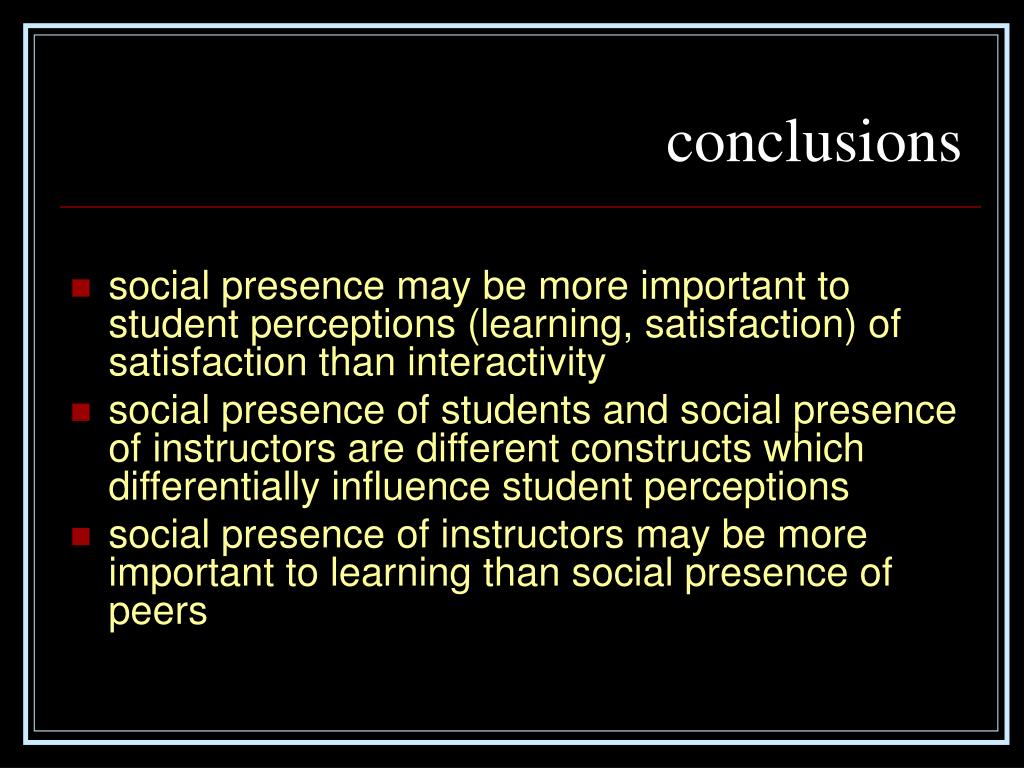 conclusions

- social presence may be more important to student perceptions (learning, satisfaction) of satisfaction than interactivity
- social presence of students and social presence of instructors are different constructs which differentially influence student perceptions
- social presence of instructors may be more important to learning than social presence of peers